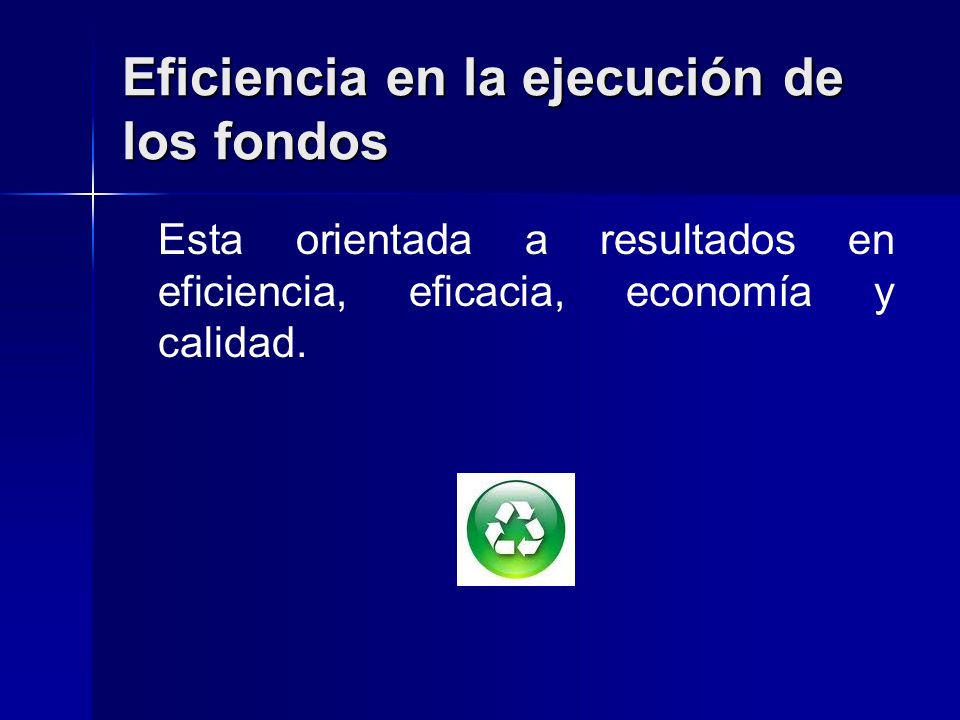 Eficiencia en la ejecución de los fondos

Esta orientada a resultados en eficiencia, eficacia, economía y calidad.